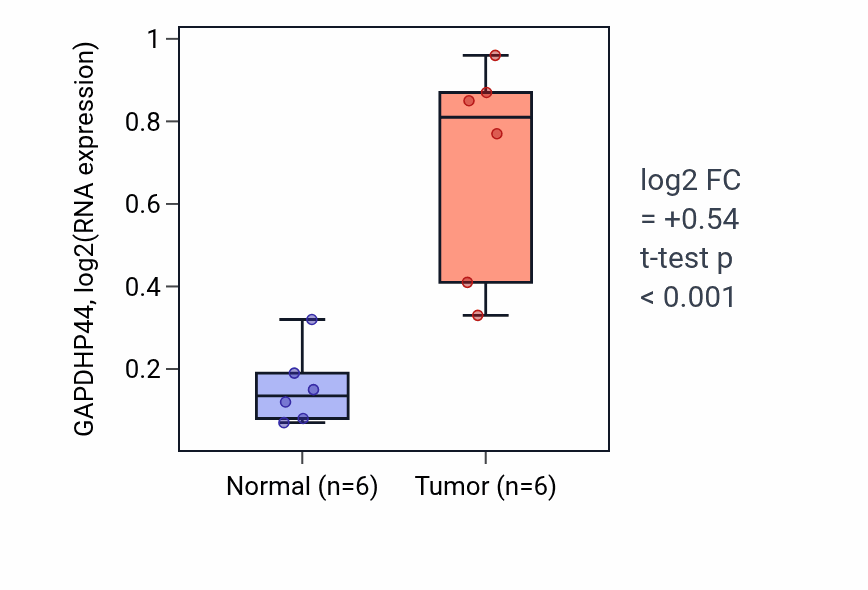 GAPDHP44, log2(RNA expression)

1
0.8
0.6
0.4
0.2

Normal (n=6)
Tumor (n=6)

log2 FC
= +0.54
t-test p
< 0.001